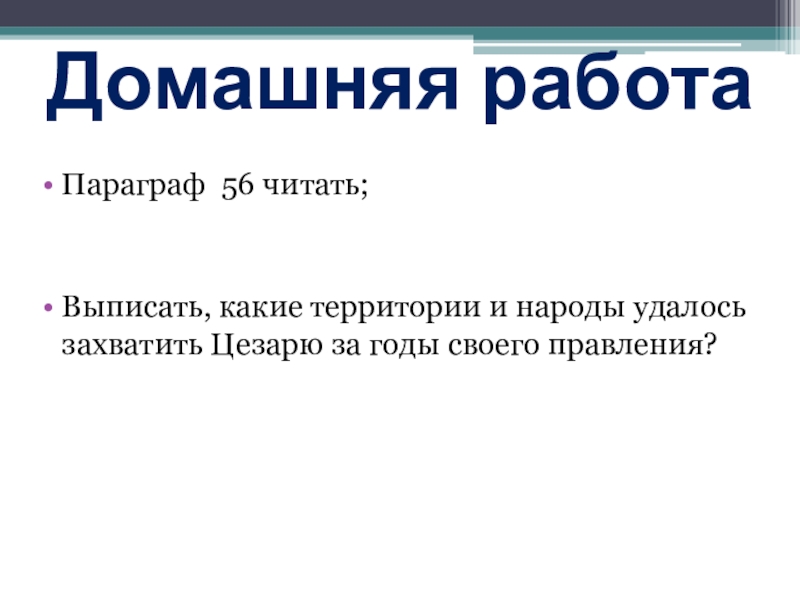 Домашняя работа

• Параграф 56 читать;

• Выписать, какие территории и народы удалось захватить Цезарю за годы своего правления?